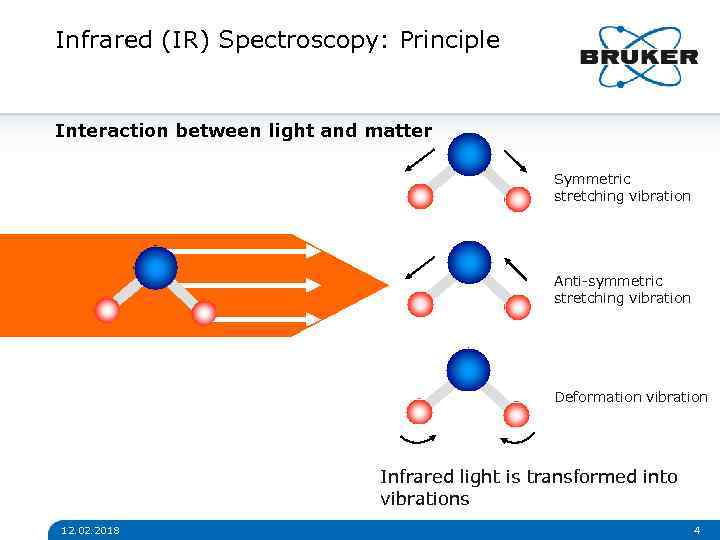 Infrared (IR) Spectroscopy: Principle

BRUKER

Interaction between light and matter

Symmetric stretching vibration

Anti-symmetric stretching vibration

Deformation vibration

Infrared light is transformed into vibrations

12.02.2018

4